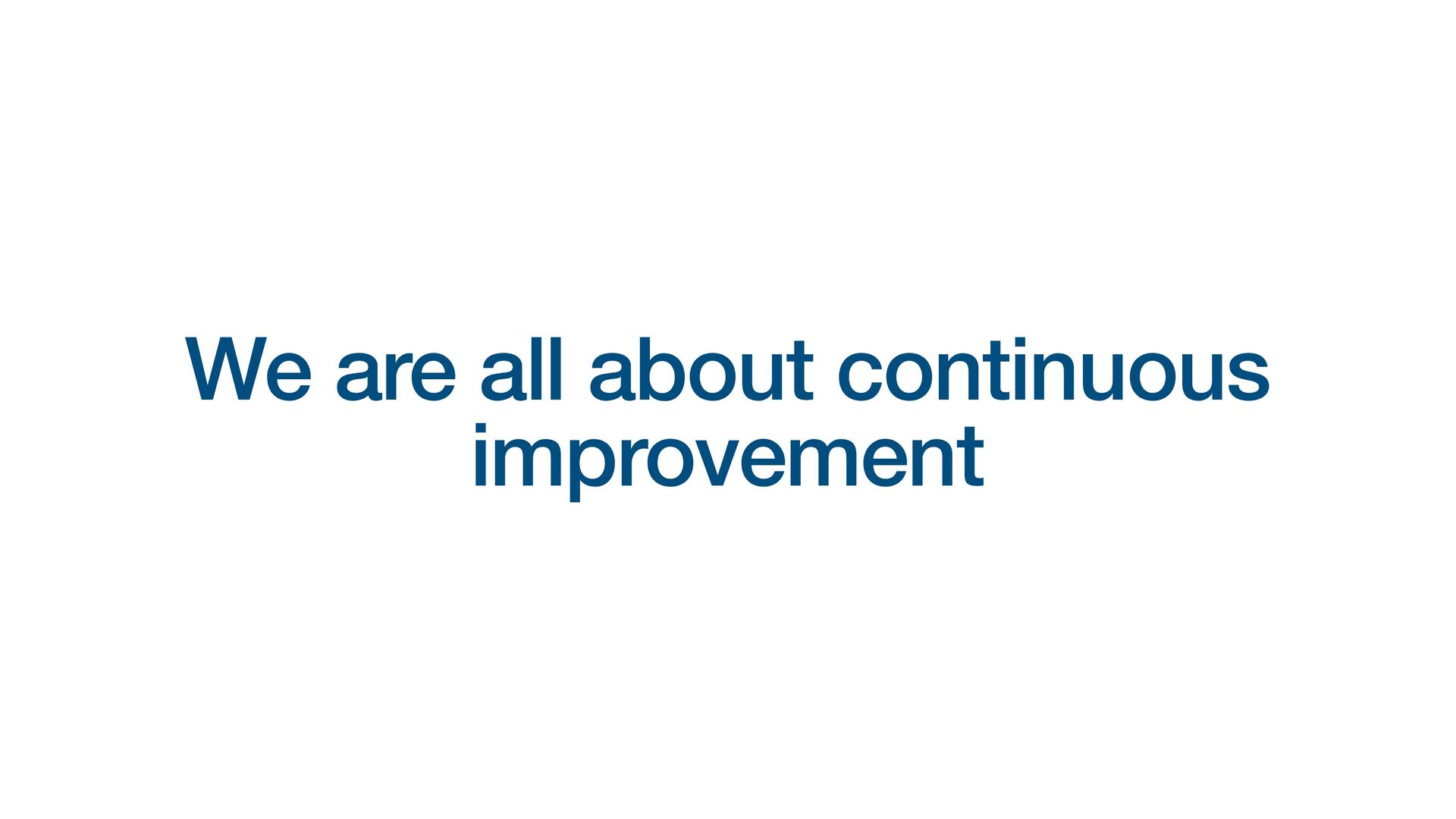 We are all about continuous improvement